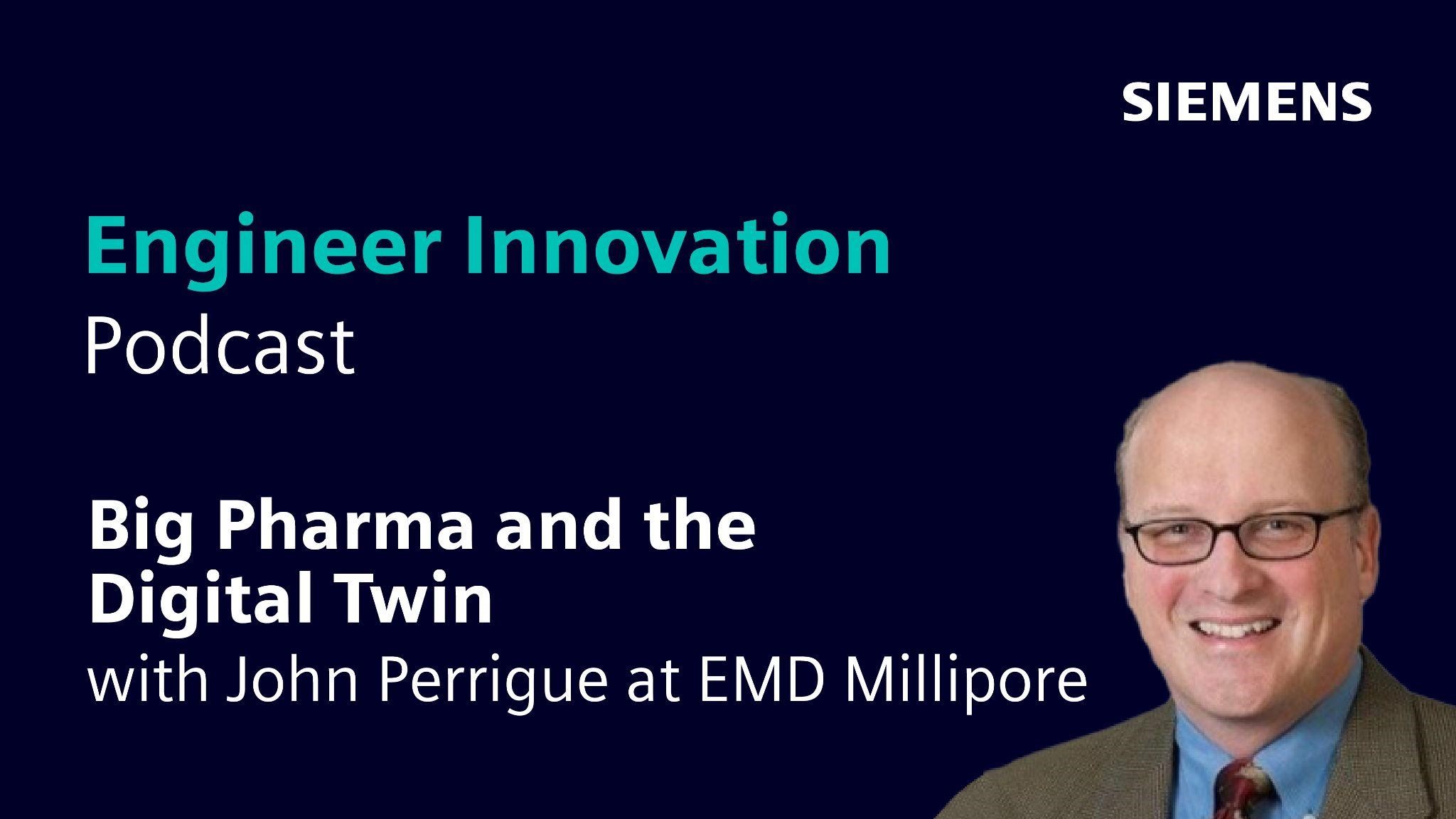 SIEMENS

Engineer Innovation
Podcast

Big Pharma and the Digital Twin
with John Perrigue at EMD Millipore